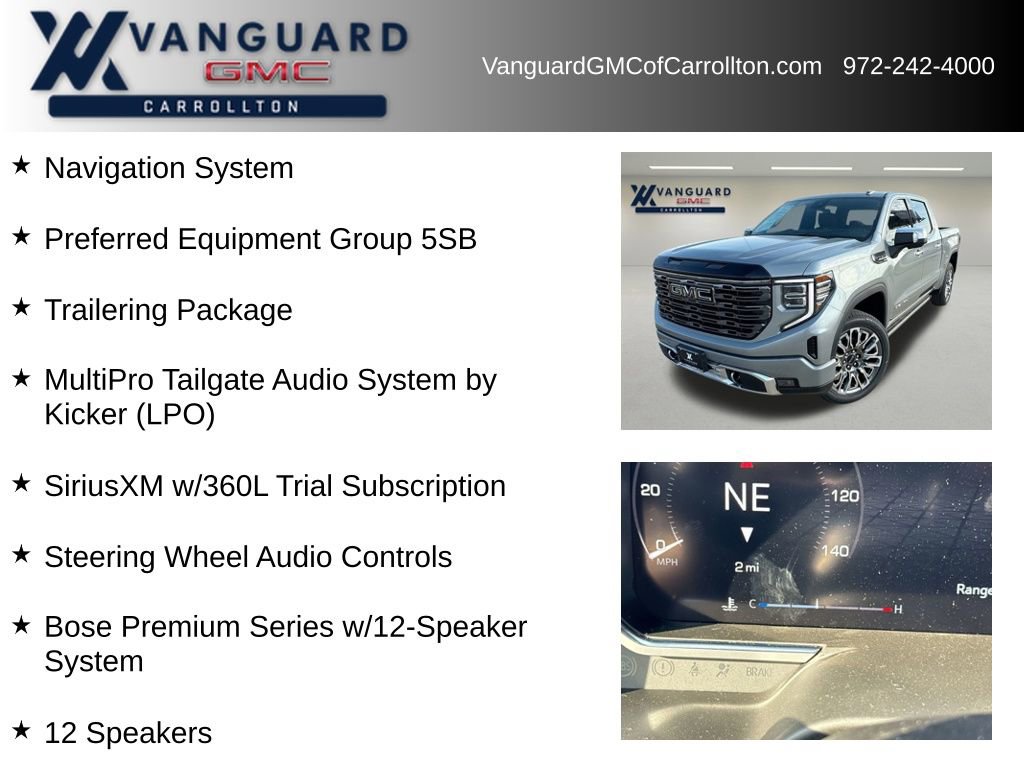 VANGUARD GMC CARROLLTON

VanguardGMCofCarrollton.com 972-242-4000

★ Navigation System

★ Preferred Equipment Group 5SB

★ Trailering Package

★ MultiPro Tailgate Audio System by Kicker (LPO)

★ SiriusXM w/360L Trial Subscription

★ Steering Wheel Audio Controls

★ Bose Premium Series w/12-Speaker System

★ 12 Speakers

VANGUARD GMC CARROLLTON

GMC

20 0 MPH NE 2 mi 120 140 C H Range BRAKE